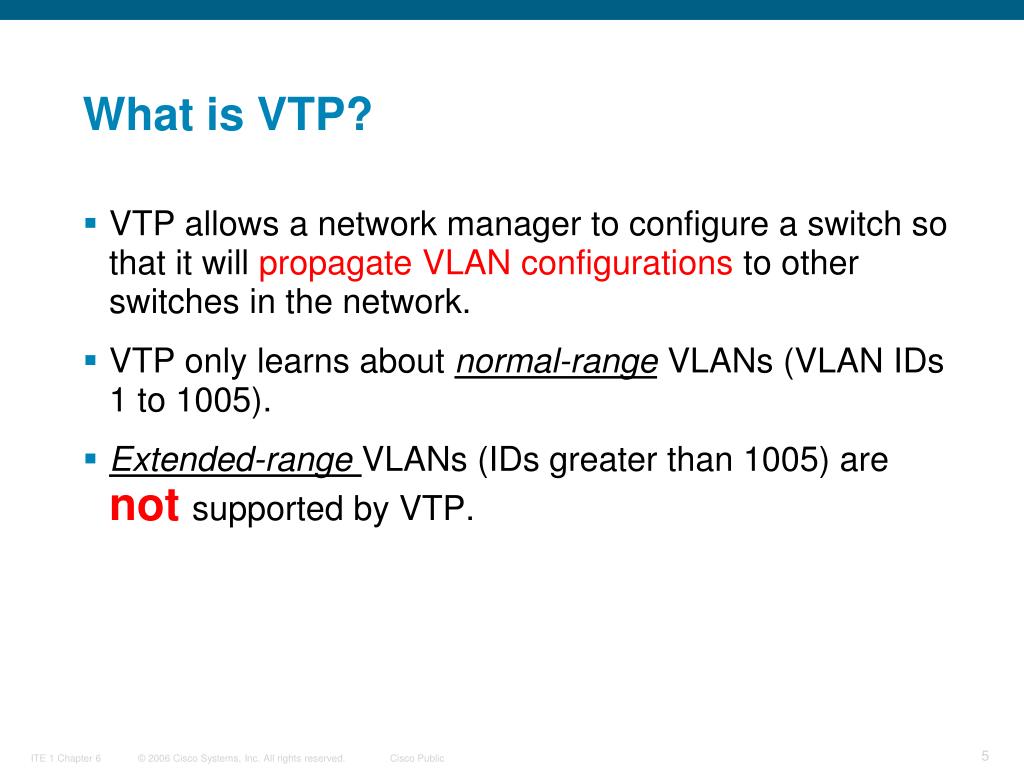 What is VTP?

▪ VTP allows a network manager to configure a switch so that it will propagate VLAN configurations to other switches in the network.

▪ VTP only learns about normal-range VLANs (VLAN IDs 1 to 1005).

▪ Extended-range VLANs (IDs greater than 1005) are not supported by VTP.

ITE 1 Chapter 6 © 2006 Cisco Systems, Inc. All rights reserved. Cisco Public 5